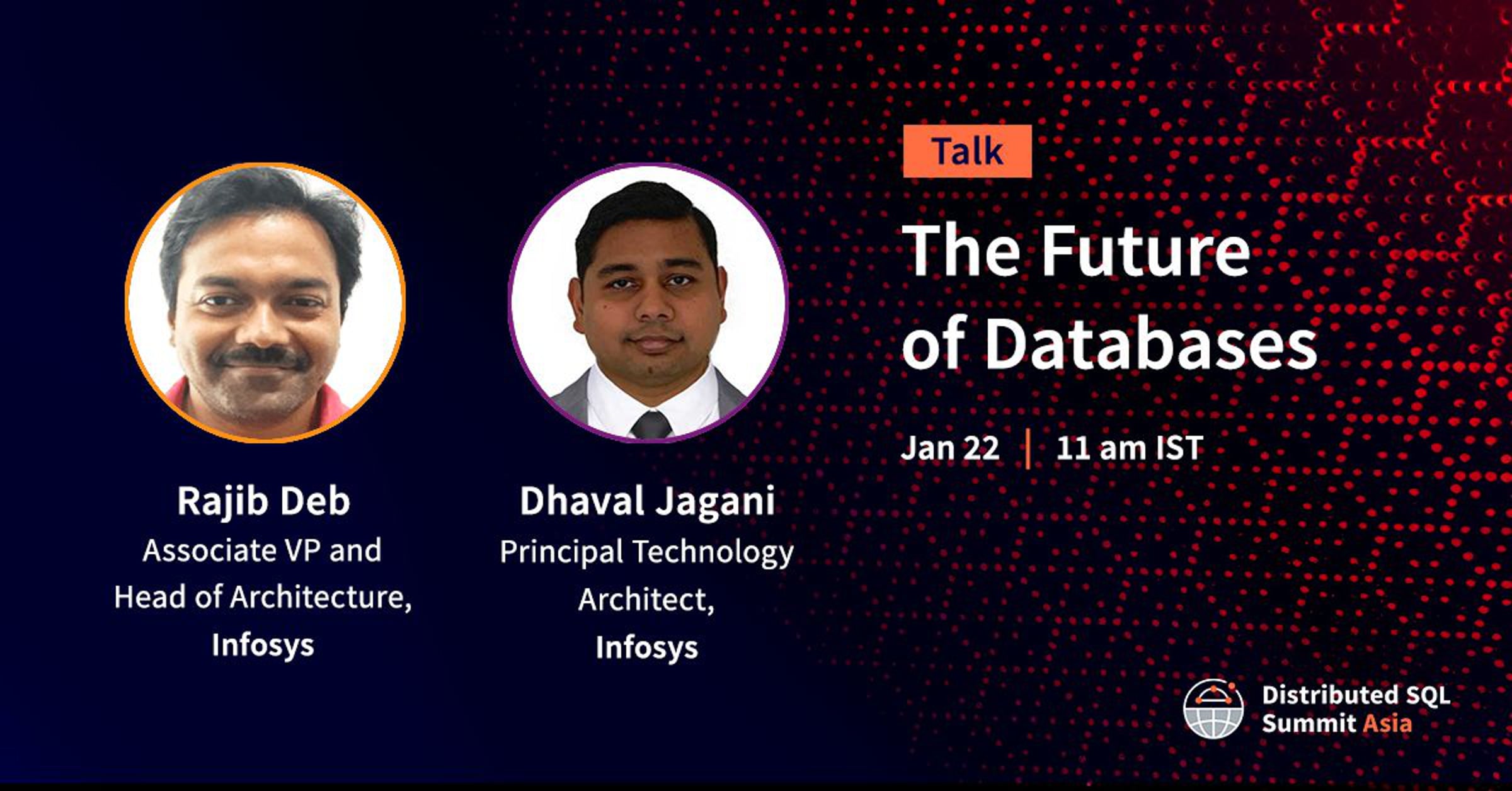 Rajib Deb
Associate VP and
Head of Architecture,
Infosys

Dhaval Jagani
Principal Technology
Architect,
Infosys

Talk

The Future of Databases

Jan 22 | 11 am IST

Distributed SQL
Summit Asia